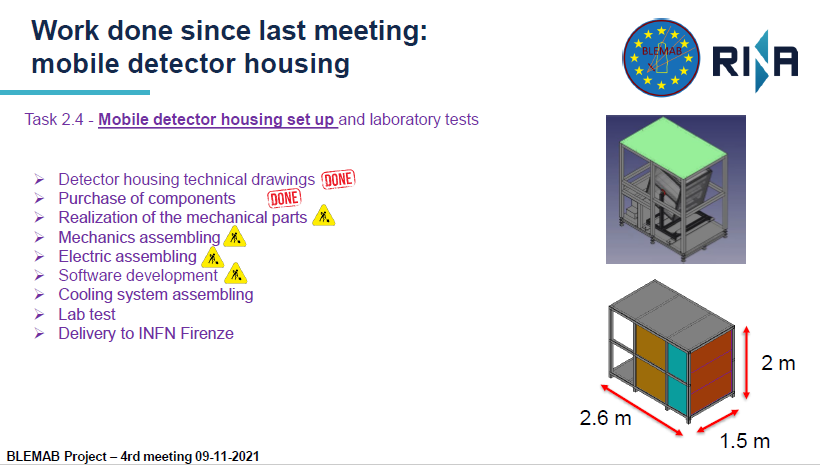 Work done since last meeting: mobile detector housing

BLEMAB

RINA

Task 2.4 - Mobile detector housing set up and laboratory tests

➢ Detector housing technical drawings DONE
➢ Purchase of components DONE
➢ Realization of the mechanical parts
➢ Mechanics assembling
➢ Electric assembling
➢ Software development
➢ Cooling system assembling
➢ Lab test
➢ Delivery to INFN Firenze

2 m

2.6 m

1.5 m

BLEMAB Project – 4rd meeting 09-11-2021